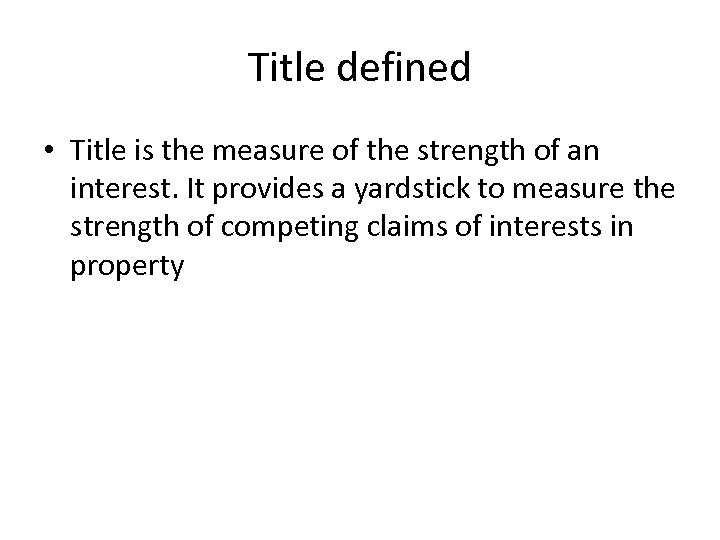 Title defined

• Title is the measure of the strength of an interest. It provides a yardstick to measure the strength of competing claims of interests in property